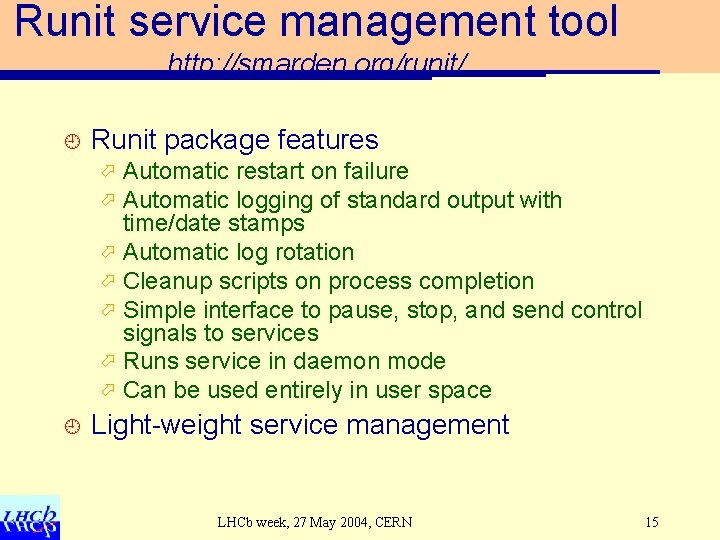 Runit service management tool
http://smarden.org/runit/

Runit package features
Automatic restart on failure
Automatic logging of standard output with time/date stamps
Automatic log rotation
Cleanup scripts on process completion
Simple interface to pause, stop, and send control signals to services
Runs service in daemon mode
Can be used entirely in user space
Light-weight service management

LHCb

LHCb week, 27 May 2004, CERN

15